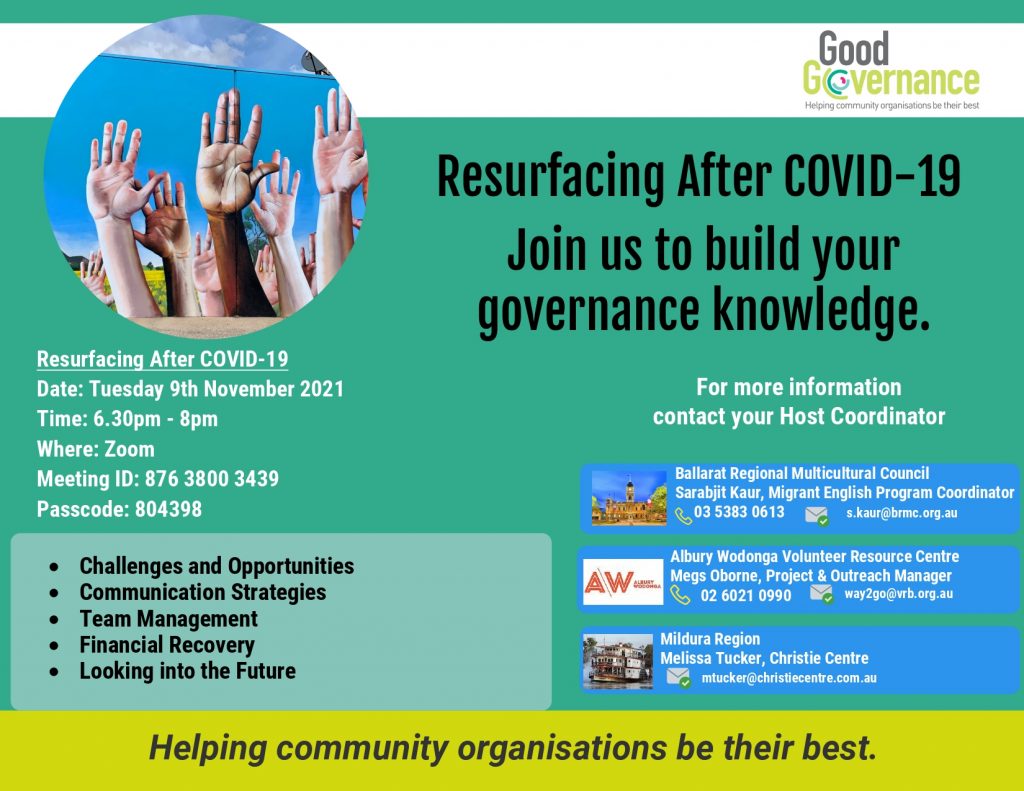 Good Governance
Helping community organisations be their best

Resurfacing After COVID-19

Join us to build your governance knowledge.

Resurfacing After COVID-19
Date: Tuesday 9th November 2021
Time: 6.30pm - 8pm
Where: Zoom
Meeting ID: 876 3800 3439
Passcode: 804398

- Challenges and Opportunities
- Communication Strategies
- Team Management
- Financial Recovery
- Looking into the Future

For more information contact your Host Coordinator

Ballarat Regional Multicultural Council
Sarabjit Kaur, Migrant English Program Coordinator
03 5383 0613 s.kaur@brmc.org.au

AW ALBURY WODONGA
Albury Wodonga Volunteer Resource Centre
Megs Oborne, Project & Outreach Manager
02 6021 0990 way2go@vrb.org.au

Mildura Region
Melissa Tucker, Christie Centre
mtucker@christiecentre.com.au

Helping community organisations be their best.